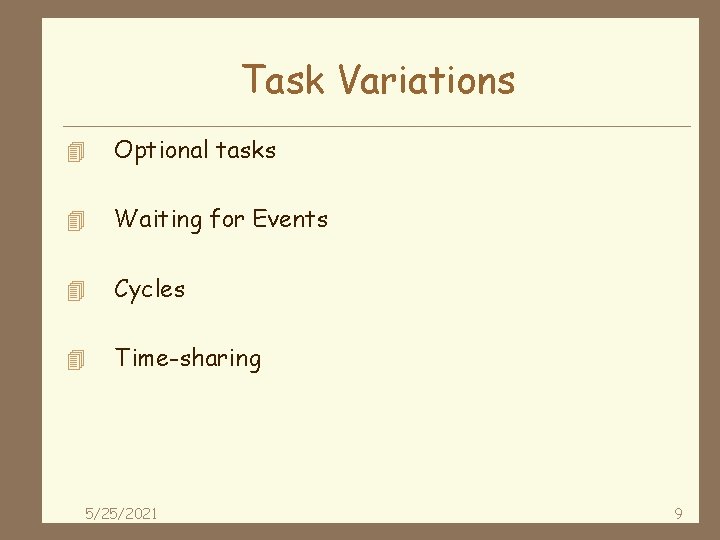 Task Variations

Optional tasks

Waiting for Events

Cycles

Time-sharing

5/25/2021

9